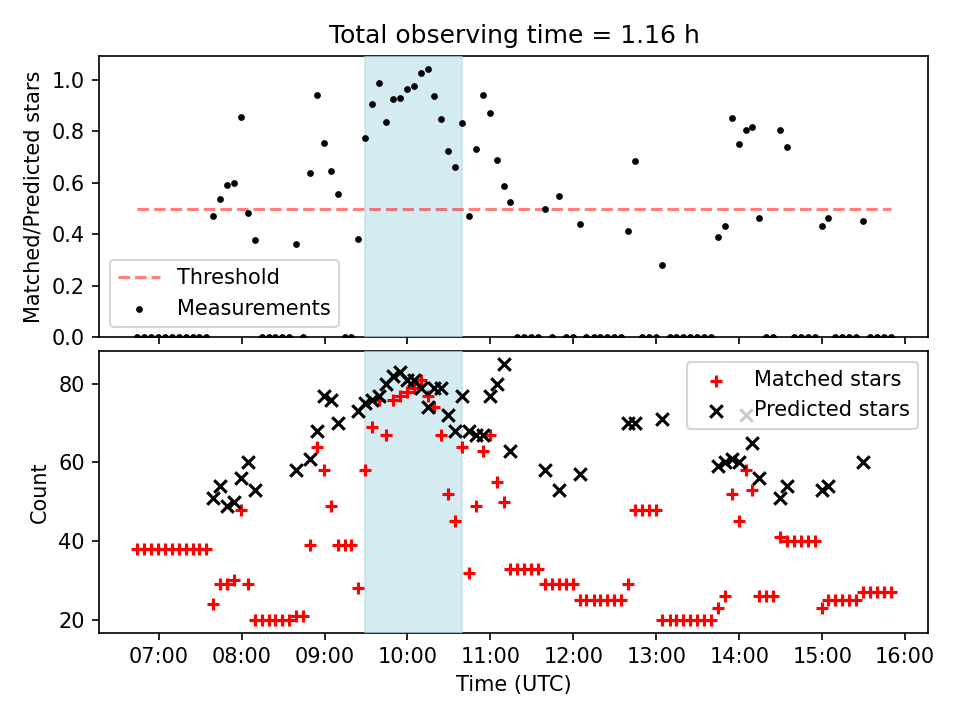 Total observing time = 1.16 h

Matched/Predicted stars

1.0
0.8
0.6
0.4
0.2
0.0

Threshold
Measurements

Count

80
60
40
20

Matched stars
Predicted stars

07:00
08:00
09:00
10:00
11:00
12:00
13:00
14:00
15:00
16:00

Time (UTC)